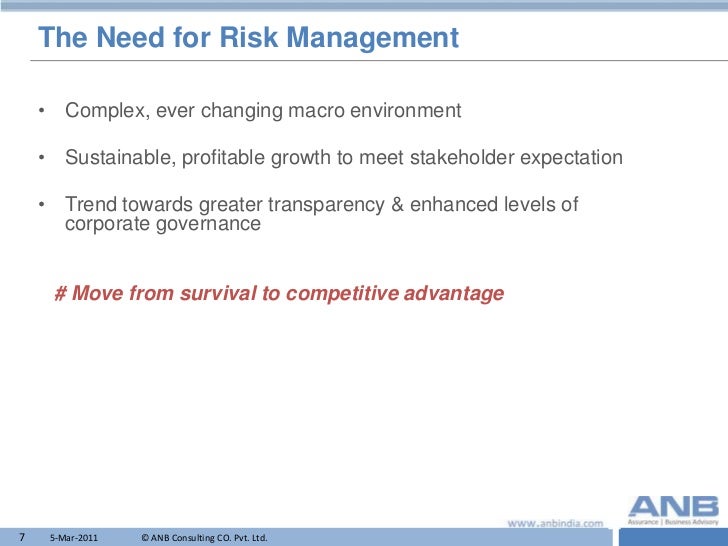 The Need for Risk Management

• Complex, ever changing macro environment

• Sustainable, profitable growth to meet stakeholder expectation

• Trend towards greater transparency & enhanced levels of corporate governance

# Move from survival to competitive advantage

www.anbindia.com

ANB
Assurance | Business Advisory

7 5-Mar-2011 © ANB Consulting CO. Pvt. Ltd.